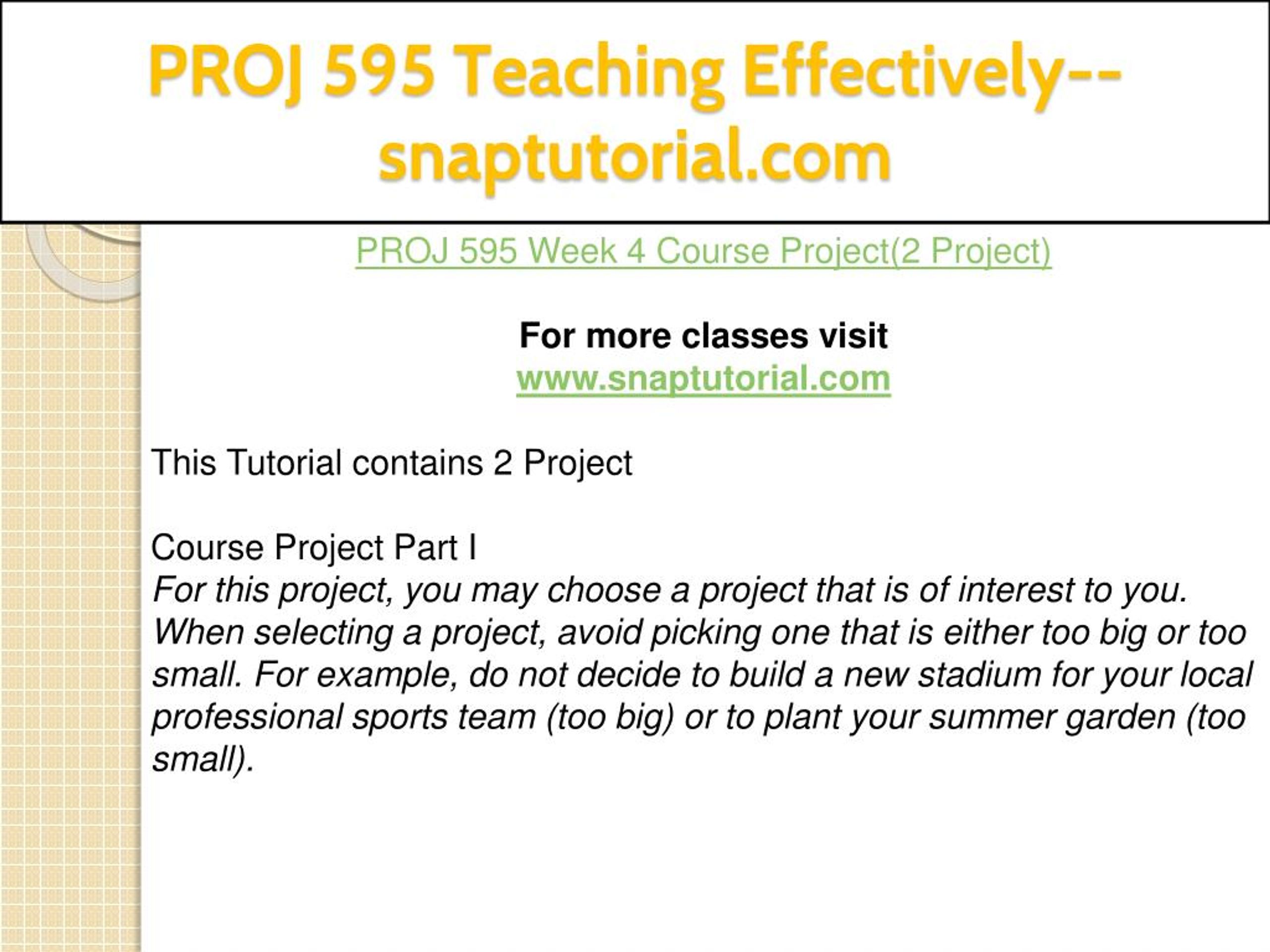 PROJ 595 Teaching Effectively--snaptutorial.com

PROJ 595 Week 4 Course Project(2 Project)

For more classes visit
www.snaptutorial.com

This Tutorial contains 2 Project

Course Project Part I
For this project, you may choose a project that is of interest to you. When selecting a project, avoid picking one that is either too big or too small. For example, do not decide to build a new stadium for your local professional sports team (too big) or to plant your summer garden (too small).